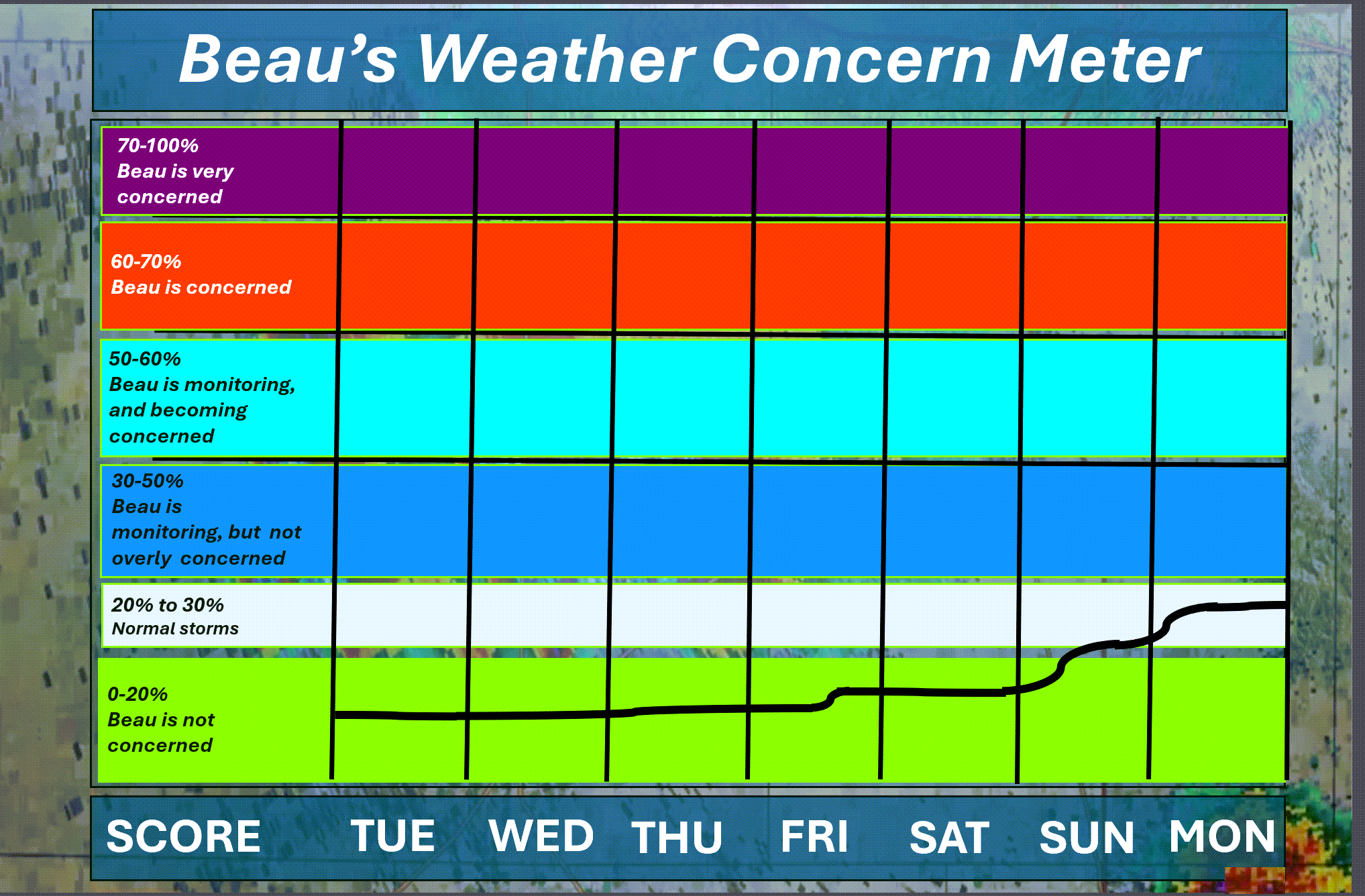 Beau's Weather Concern Meter

70-100%
Beau is very concerned

60-70%
Beau is concerned

50-60%
Beau is monitoring, and becoming concerned

30-50%
Beau is monitoring, but not overly concerned

20% to 30%
Normal storms

0-20%
Beau is not concerned

SCORE TUE WED THU FRI SAT SUN MON